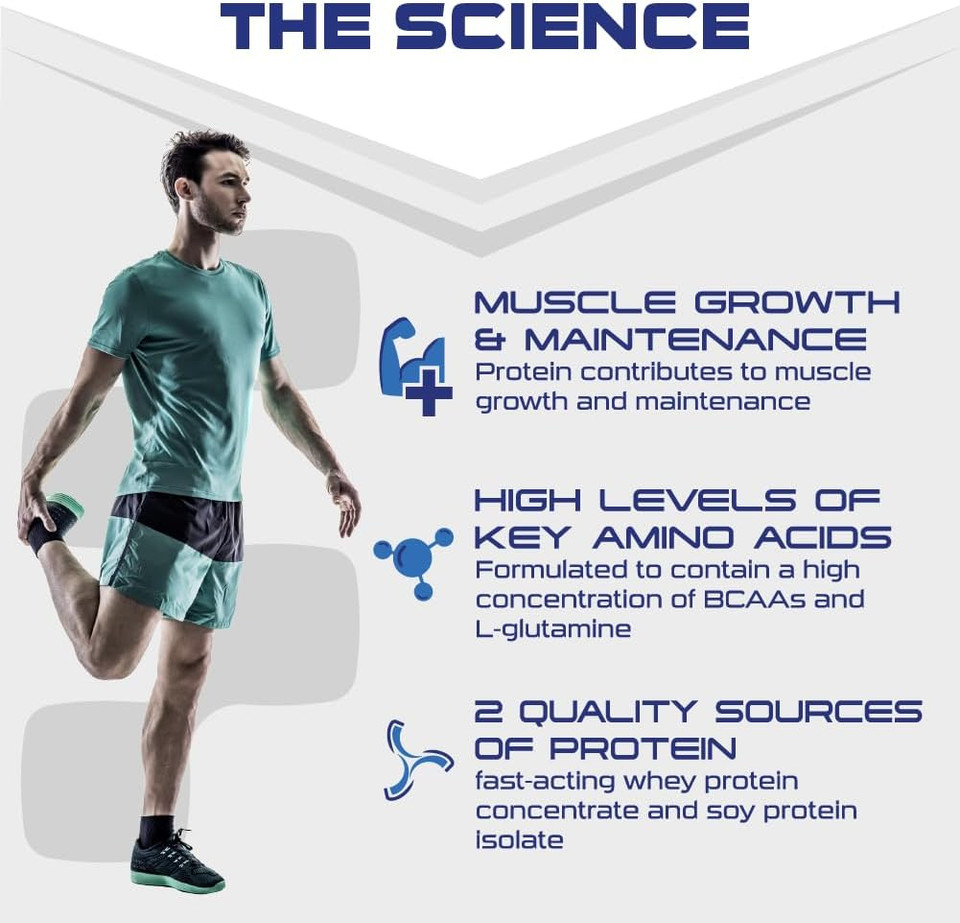 THE SCIENCE

MUSCLE GROWTH & MAINTENANCE
Protein contributes to muscle growth and maintenance

HIGH LEVELS OF KEY AMINO ACIDS
Formulated to contain a high concentration of BCAAs and L-glutamine

2 QUALITY SOURCES OF PROTEIN
fast-acting whey protein concentrate and soy protein isolate